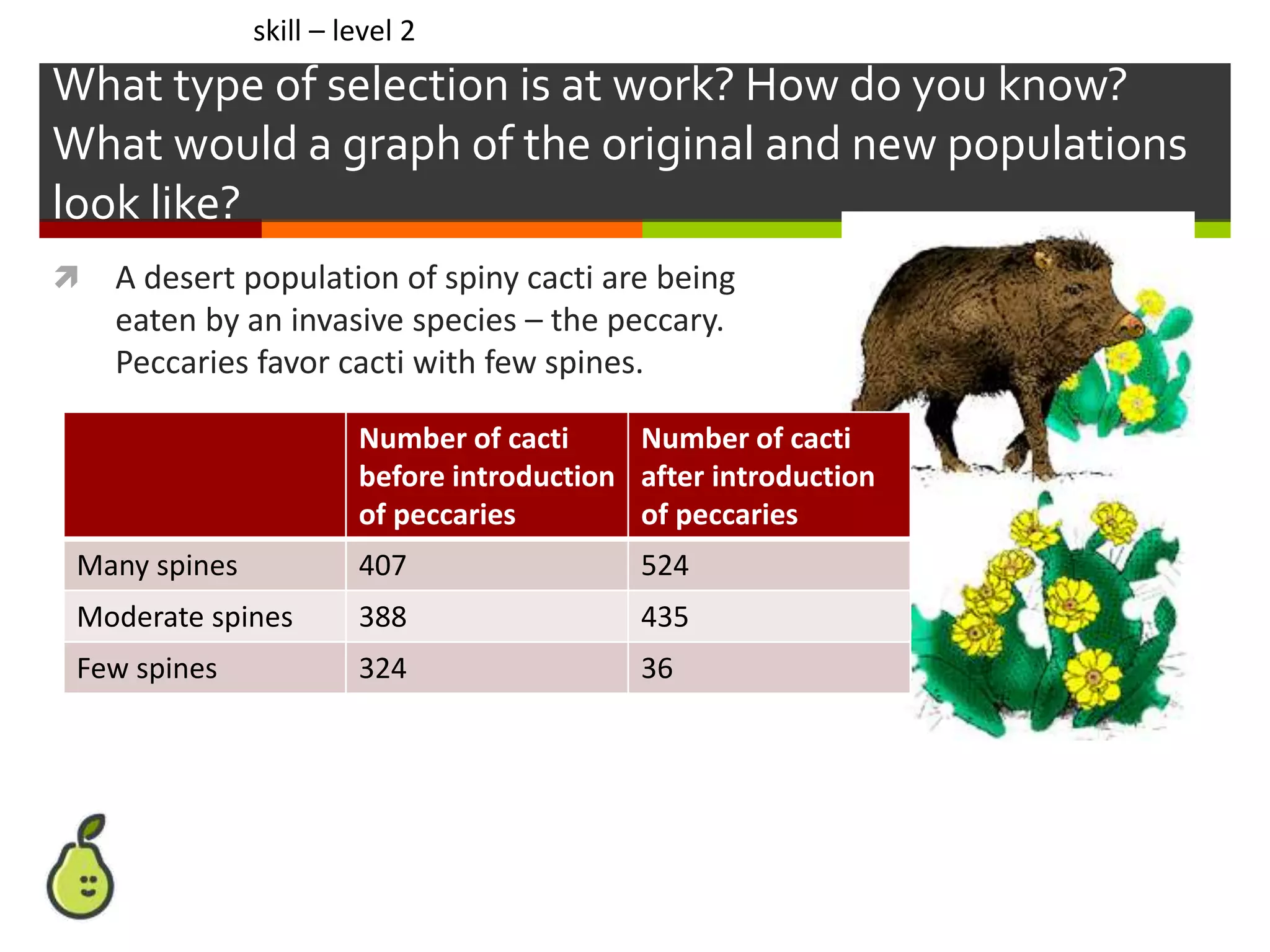 skill – level 2

What type of selection is at work? How do you know? What would a graph of the original and new populations look like?

A desert population of spiny cacti are being eaten by an invasive species – the peccary. Peccaries favor cacti with few spines.

| | Number of cacti before introduction of peccaries | Number of cacti after introduction of peccaries |
|---|---|---|
| Many spines | 407 | 524 |
| Moderate spines | 388 | 435 |
| Few spines | 324 | 36 |